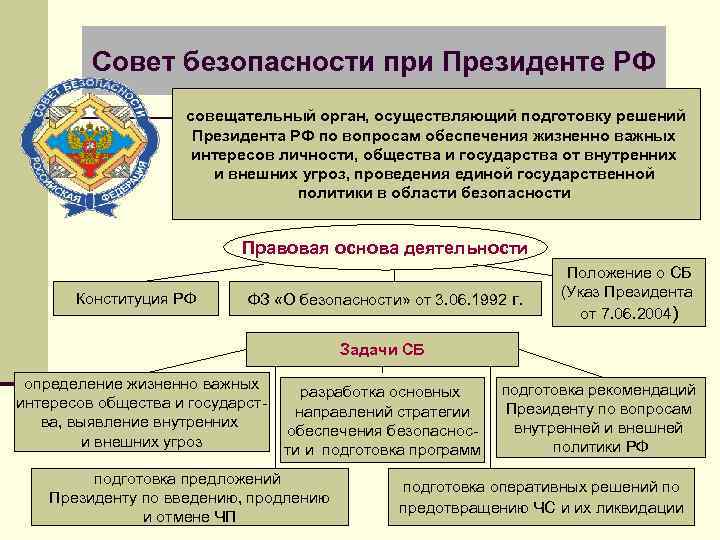 Совет безопасности при Президенте РФ

СОВЕТ БЕЗОПАСНОСТИ РОССИЙСКАЯ ФЕДЕРАЦИЯ

совещательный орган, осуществляющий подготовку решений Президента РФ по вопросам обеспечения жизненно важных интересов личности, общества и государства от внутренних и внешних угроз, проведения единой государственной политики в области безопасности

Правовая основа деятельности

Конституция РФ

ФЗ «О безопасности» от 3.06.1992 г.

Положение о СБ (Указ Президента от 7.06.2004)

Задачи СБ

определение жизненно важных интересов общества и государства, выявление внутренних и внешних угроз

разработка основных направлений стратегии обеспечения безопасности и подготовка программ

подготовка рекомендаций Президенту по вопросам внутренней и внешней политики РФ

подготовка предложений Президенту по введению, продлению и отмене ЧП

подготовка оперативных решений по предотвращению ЧС и их ликвидации